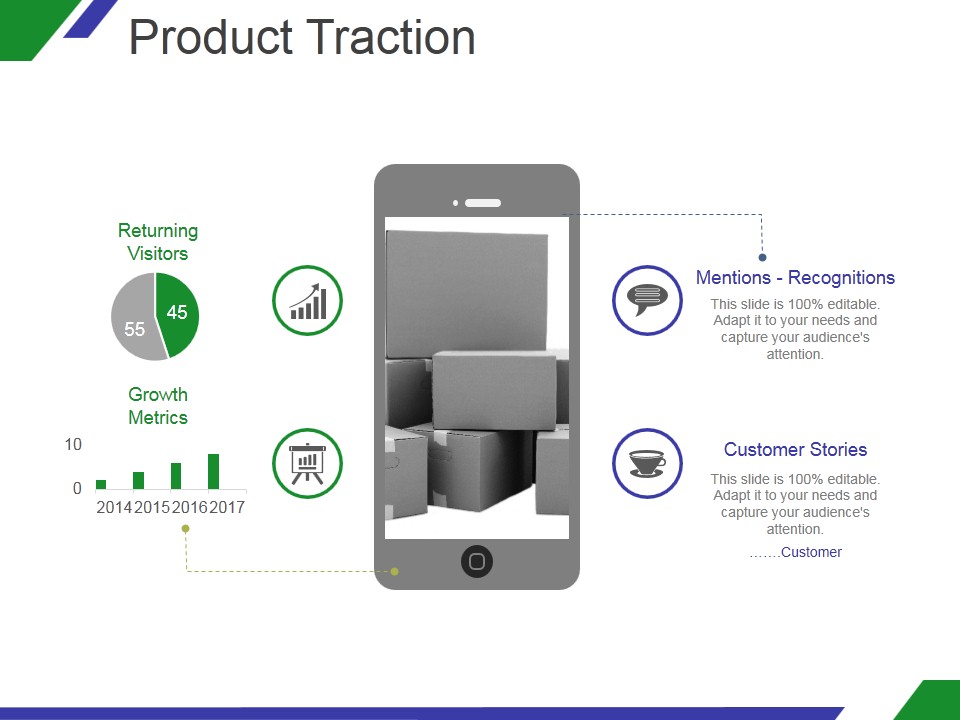 Product Traction

Returning Visitors

45

55

Growth Metrics

10

0

2014 2015 2016 2017

Mentions - Recognitions

This slide is 100% editable. Adapt it to your needs and capture your audience's attention.

Customer Stories

This slide is 100% editable. Adapt it to your needs and capture your audience's attention.

…….Customer